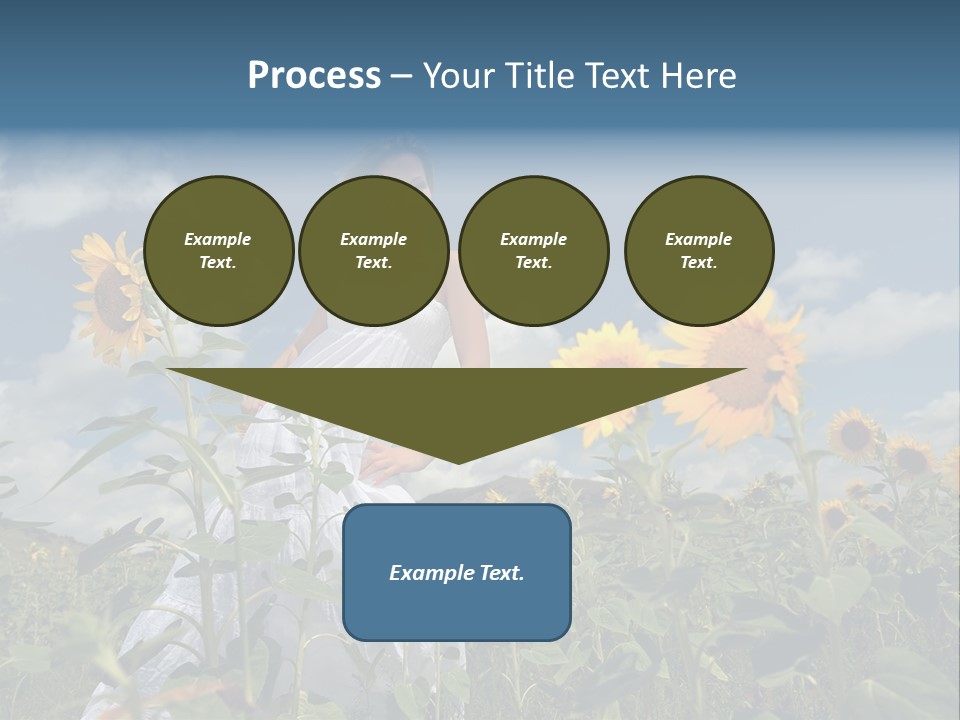 Process – Your Title Text Here

Example Text.

Example Text.

Example Text.

Example Text.

Example Text.